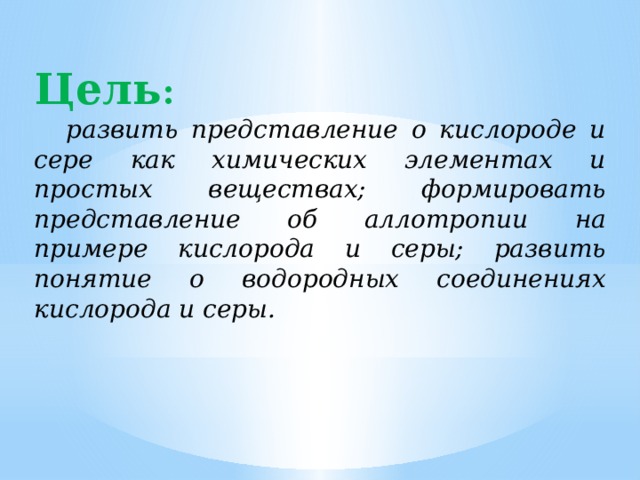 Цель:

развить представление о кислороде и сере как химических элементах и простых веществах; формировать представление об аллотропии на примере кислорода и серы; развить понятие о водородных соединениях кислорода и серы.